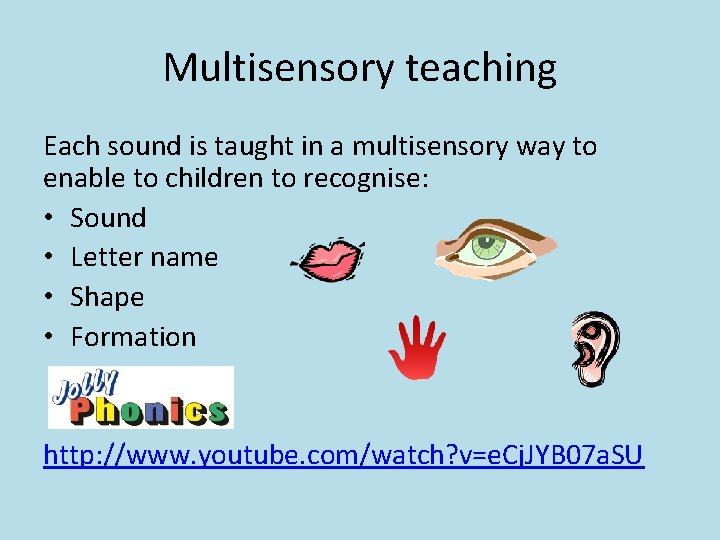 Multisensory teaching

Each sound is taught in a multisensory way to enable to children to recognise:

• Sound
• Letter name
• Shape
• Formation

Jolly Phonics

http://www.youtube.com/watch?v=eCjJYB07aSU